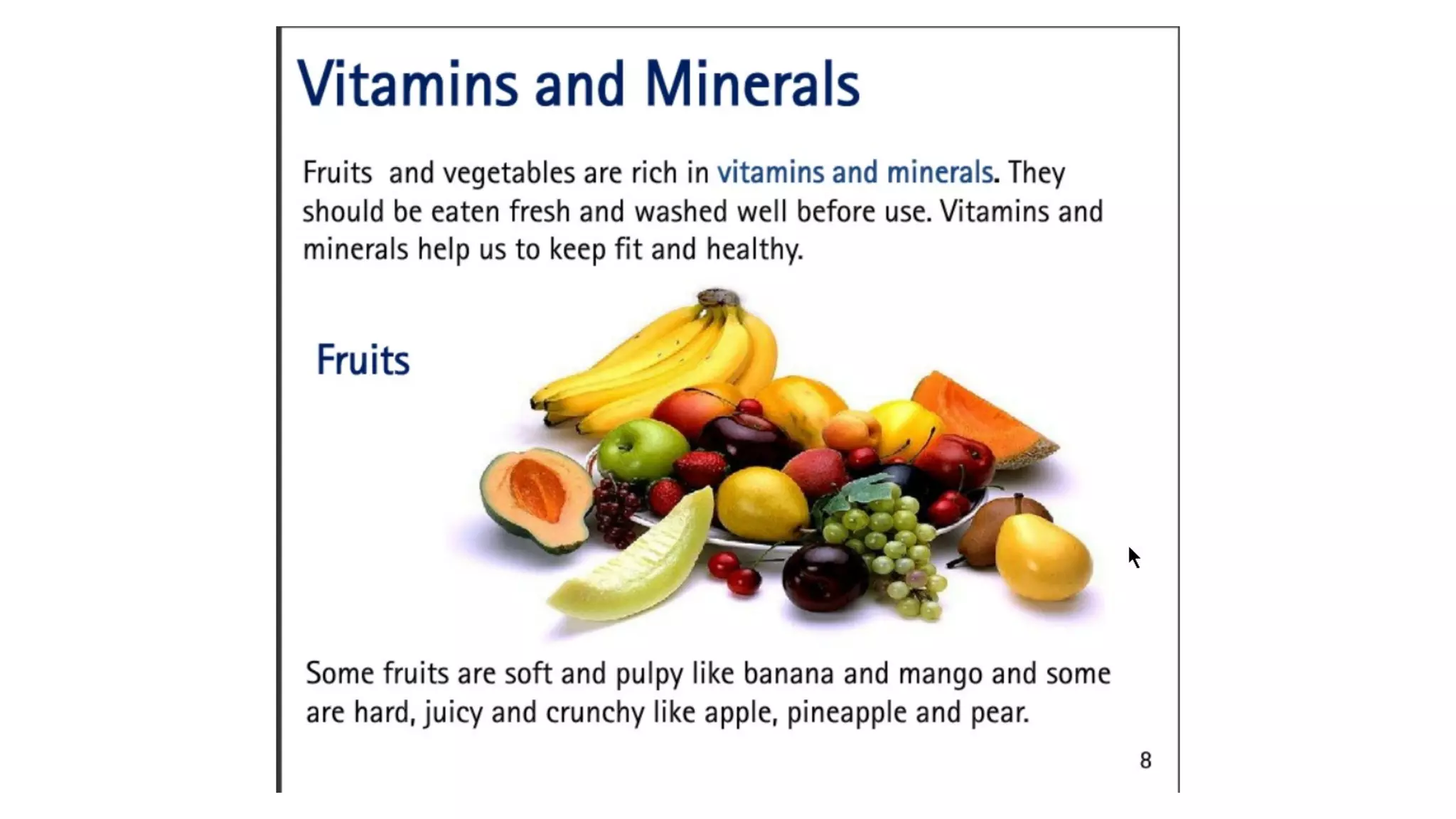 Vitamins and Minerals

Fruits  and vegetables are rich in vitamins and minerals. They should be eaten fresh and washed well before use. Vitamins and minerals help us to keep fit and healthy.

Fruits

Some fruits are soft and pulpy like banana and mango and some are hard, juicy and crunchy like apple, pineapple and pear.

8